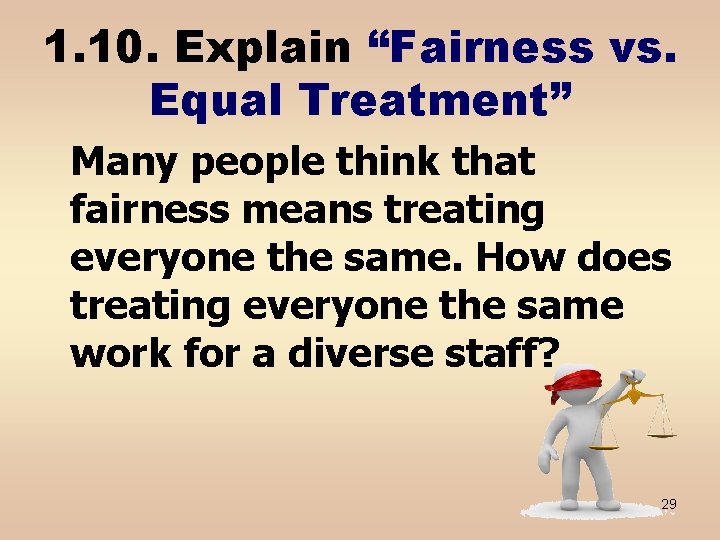 1.10. Explain “Fairness vs. Equal Treatment”

Many people think that fairness means treating everyone the same. How does treating everyone the same work for a diverse staff?

29